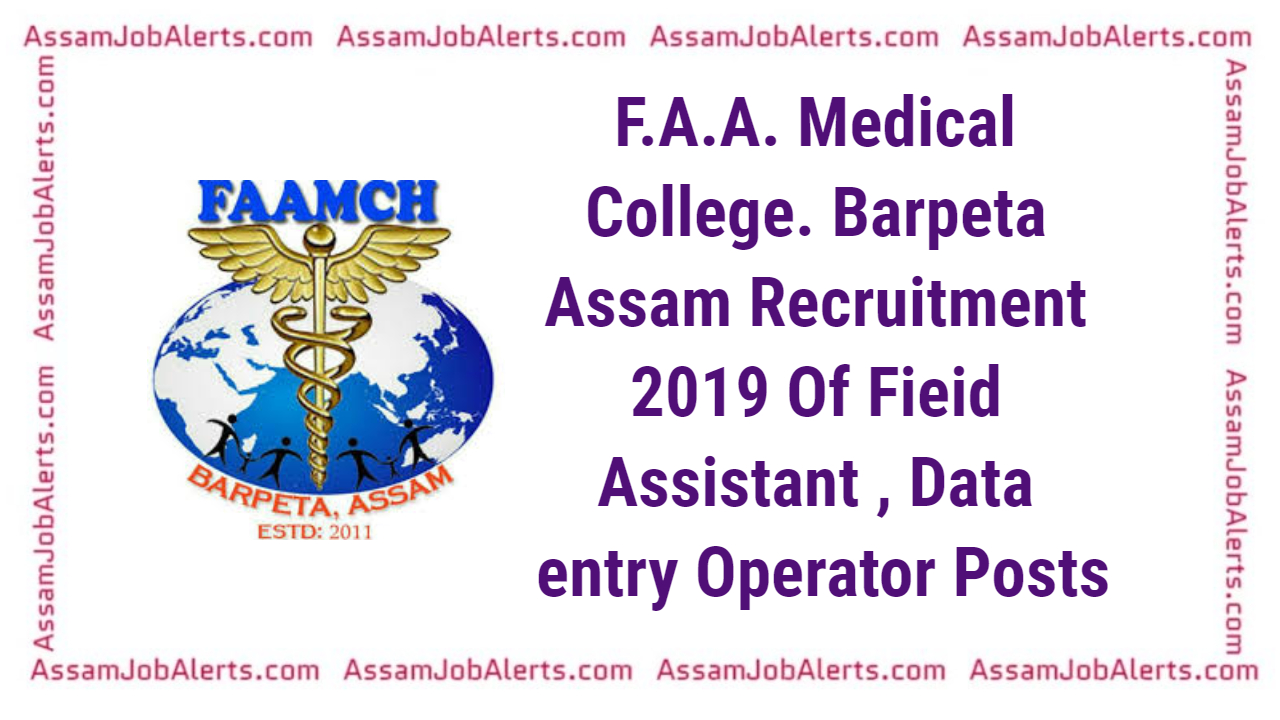 AssamJobAlerts.com AssamJobAlerts.com AssamJobAlerts.com AssamJobAlerts.com

AssamJobAlerts.com AssamJobAlerts.com

FAAMCH

BARPETA, ASSAM

ESTD: 2011

F.A.A. Medical College. Barpeta Assam Recruitment 2019 Of Fieid Assistant , Data entry Operator Posts

AssamJobAlerts.com AssamJobAlerts.com

AssamJobAlerts.com AssamJobAlerts.com AssamJobAlerts.com AssamJobAlerts.com